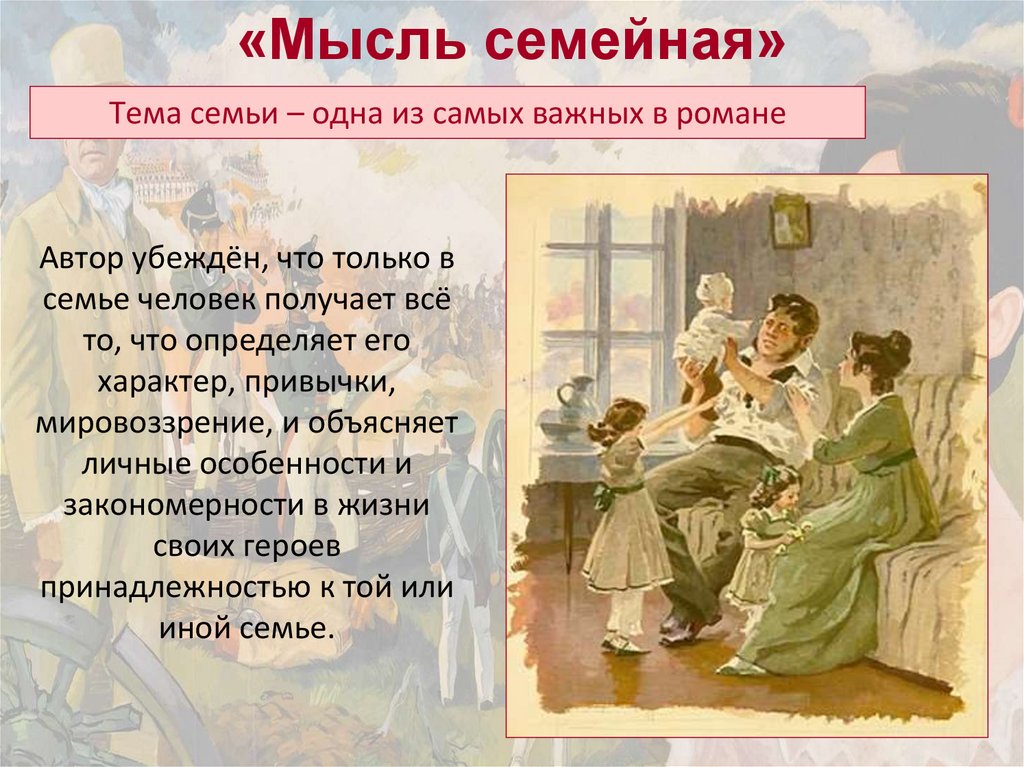 «Мысль семейная»

Тема семьи – одна из самых важных в романе

Автор убеждён, что только в семье человек получает всё то, что определяет его характер, привычки, мировоззрение, и объясняет личные особенности и закономерности в жизни своих героев принадлежностью к той или иной семье.